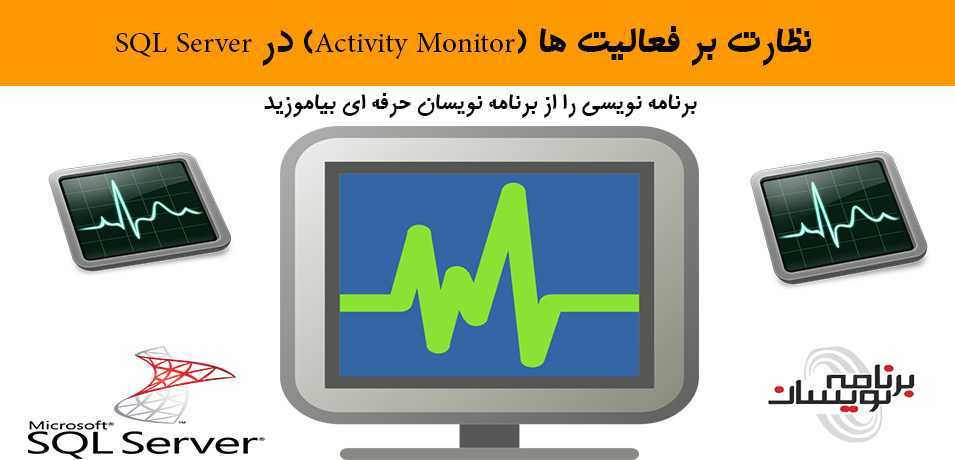 نظارت بر فعالیت ها (Activity Monitor) در SQL Server

برنامه نویسی را از برنامه نویسان حرفه ای بیاموزید

Microsoft SQL Server

برنامه نویسان